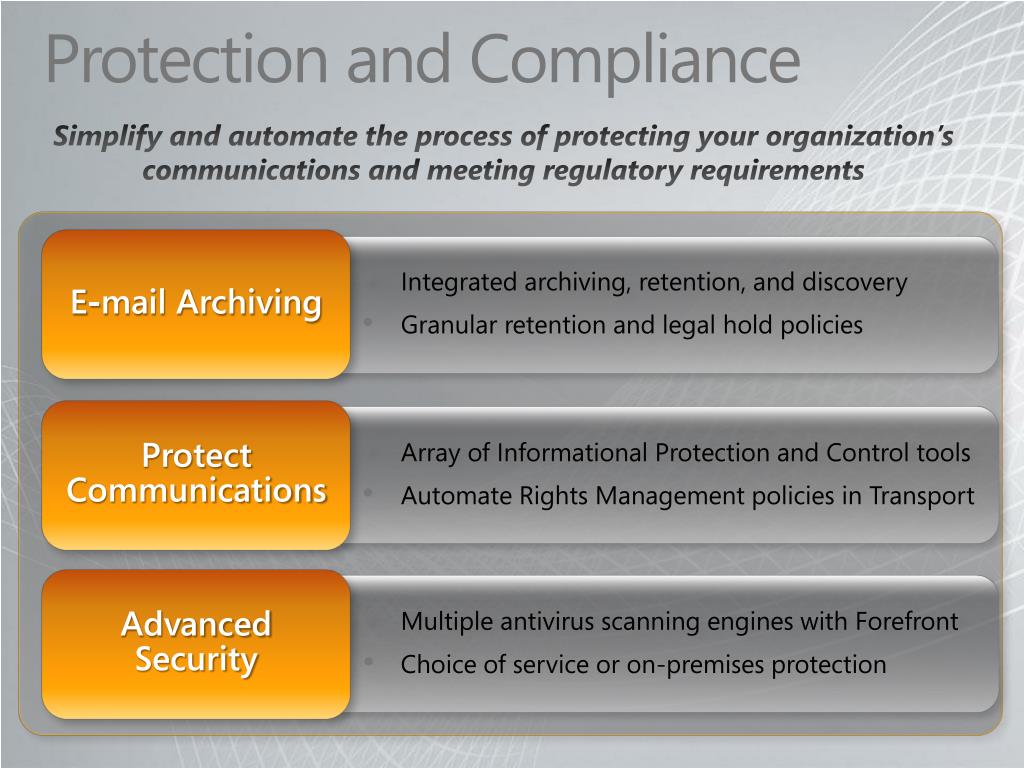 Protection and Compliance

Simplify and automate the process of protecting your organization's communications and meeting regulatory requirements

E-mail Archiving

• Integrated archiving, retention, and discovery
• Granular retention and legal hold policies

Protect Communications

• Array of Informational Protection and Control tools
• Automate Rights Management policies in Transport

Advanced Security

• Multiple antivirus scanning engines with Forefront
• Choice of service or on-premises protection